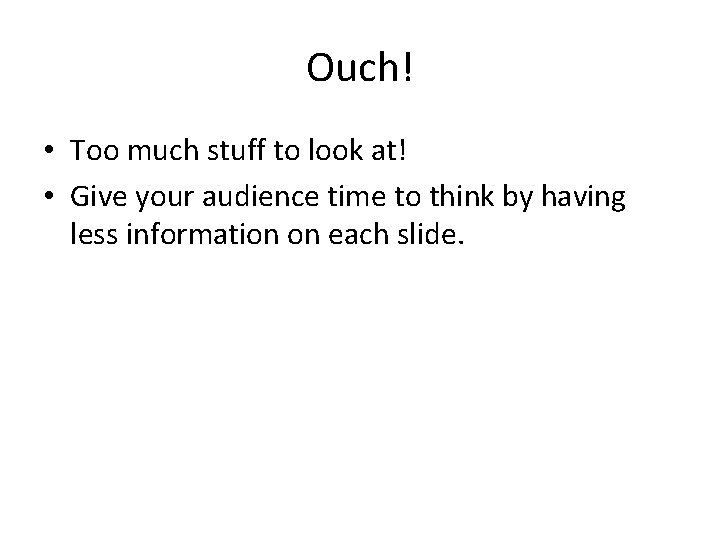 Ouch!

• Too much stuff to look at!
• Give your audience time to think by having less information on each slide.